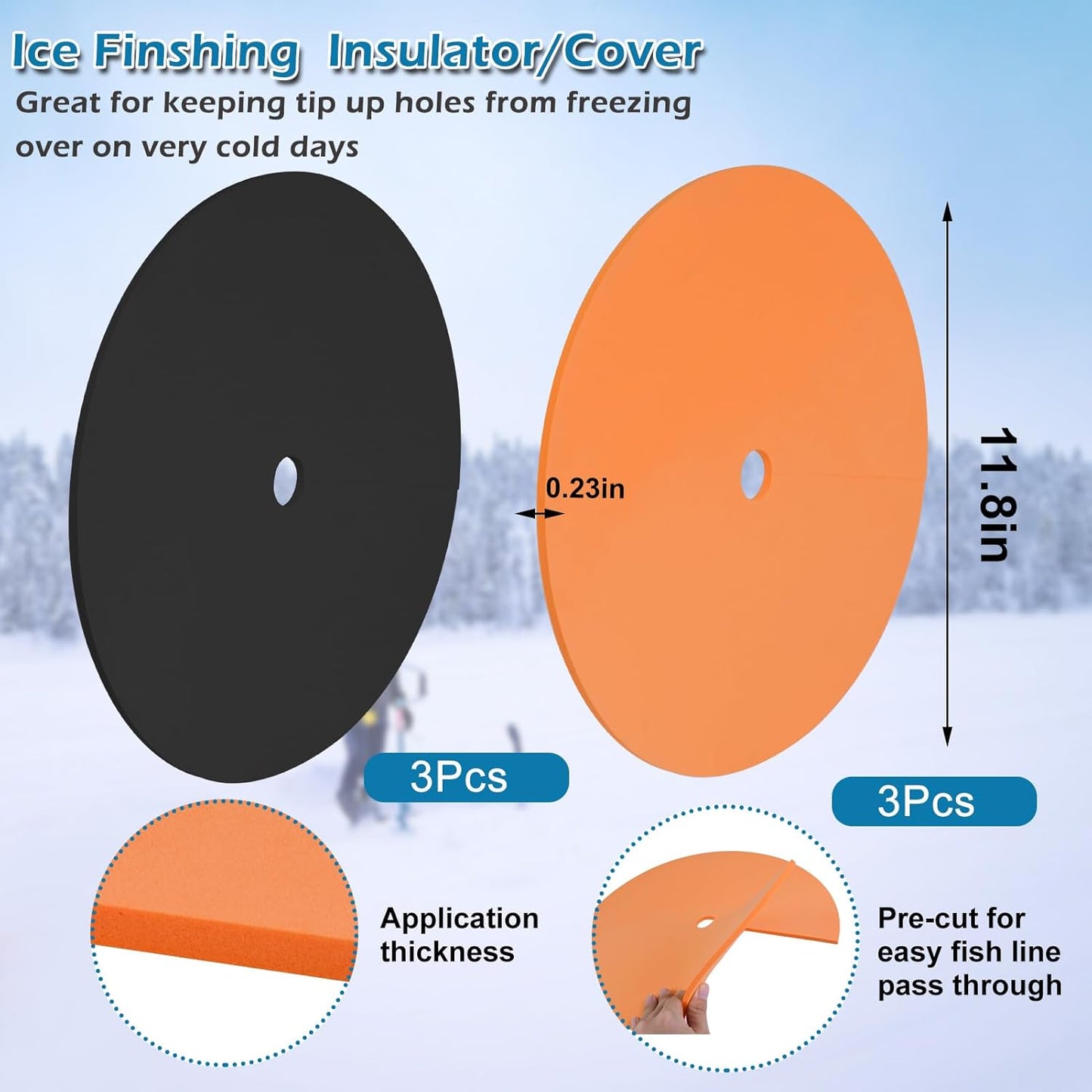 Ice Finshing Insulator/Cover
Great for keeping tip up holes from freezing over on very cold days

0.23in

11.8in

3Pcs

3Pcs

Application thickness

Pre-cut for easy fish line pass through